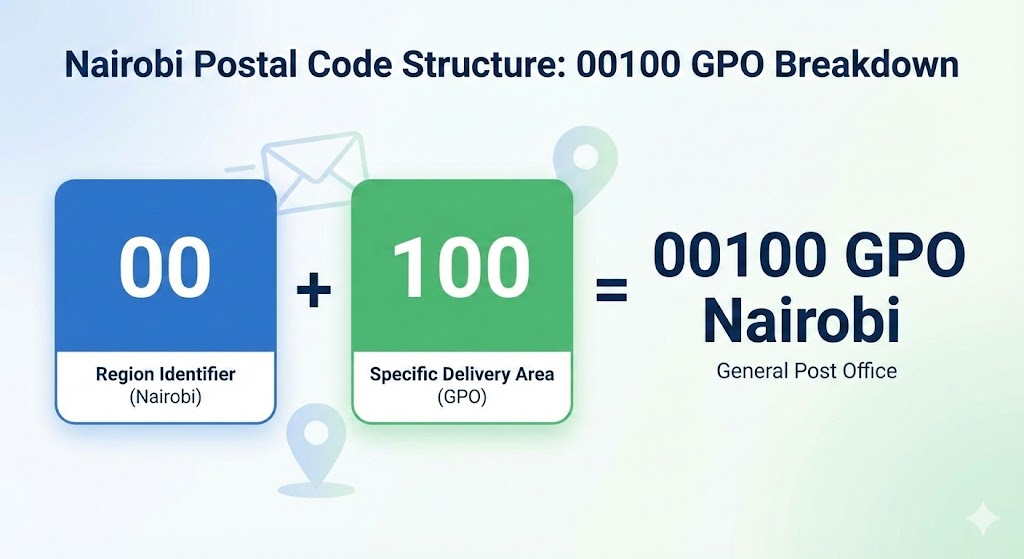 Nairobi Postal Code Structure: 00100 GPO Breakdown

00

Region Identifier
(Nairobi)

+

100

Specific Delivery Area
(GPO)

=

00100 GPO
Nairobi
General Post Office